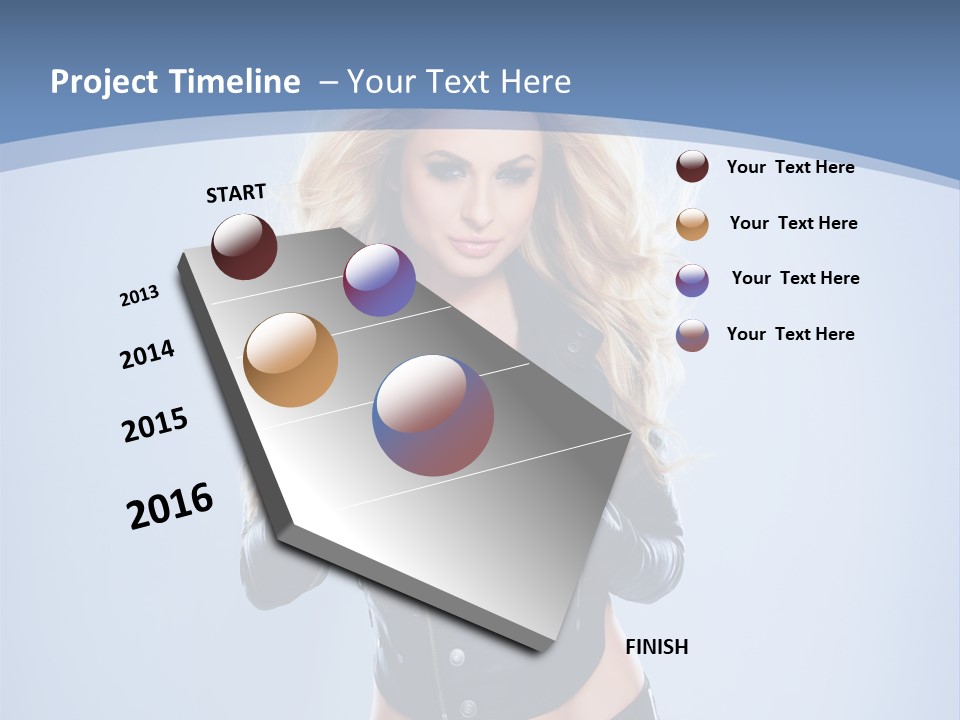 Project Timeline – Your Text Here

START

2013

2014

2015

2016

FINISH

Your Text Here

Your Text Here

Your Text Here

Your Text Here